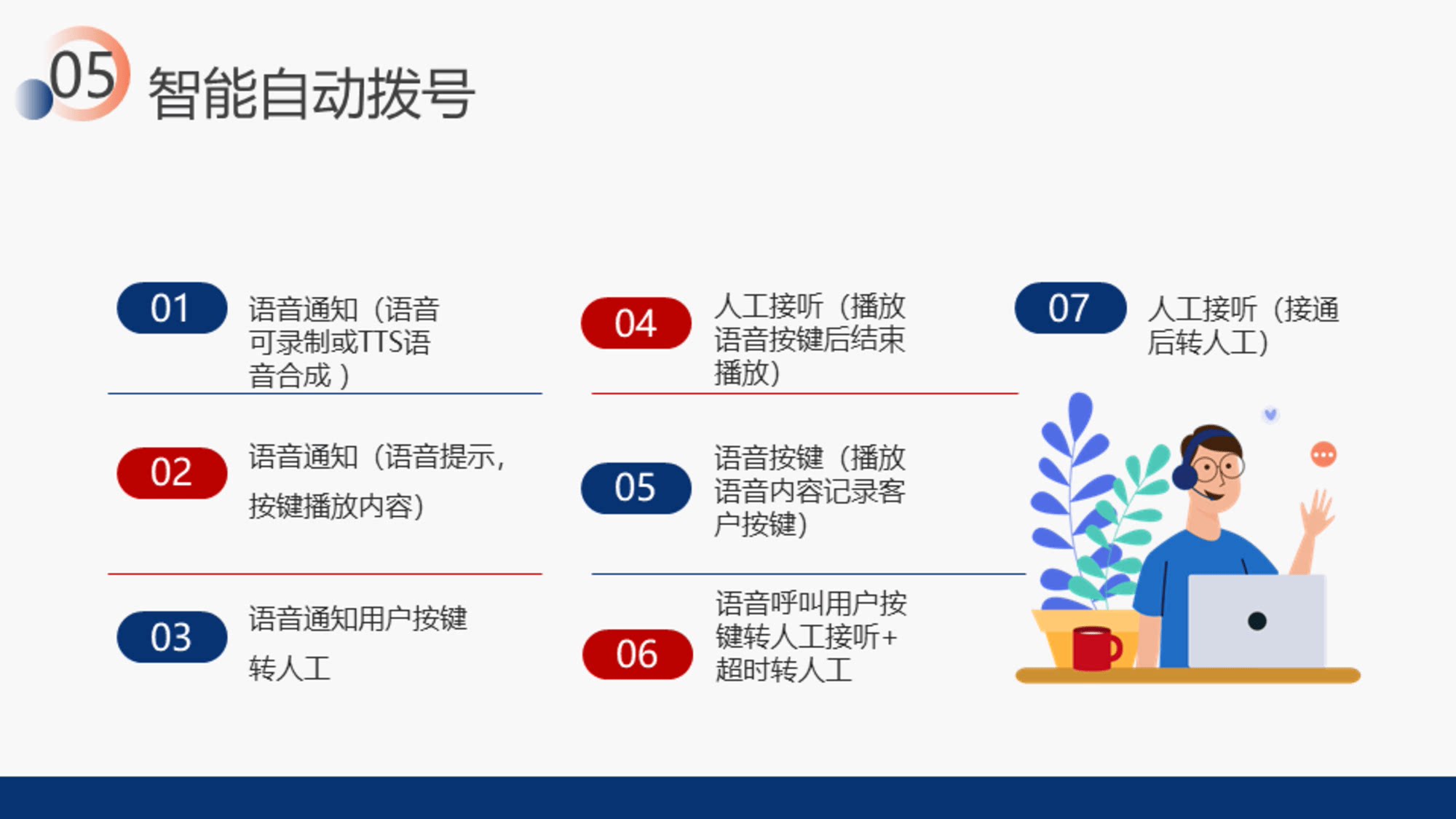 05 智能自动拨号

01 语音通知（语音可录制或TTS语音合成 ）

02 语音通知（语音提示，按键播放内容）

03 语音通知用户按键转人工

04 人工接听（播放语音按键后结束播放）

05 语音按键（播放语音内容记录客户按键）

06 语音呼叫用户按键转人工接听+超时转人工

07 人工接听（接通后转人工）